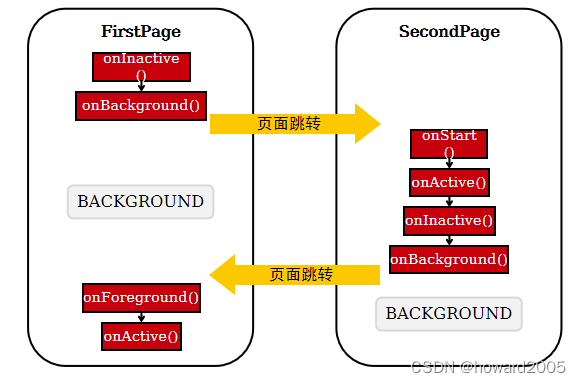 FirstPage

onInactive()

onBackground()

BACKGROUND

onForeground()

onActive()

页面跳转

页面跳转

SecondPage

onStart()

onActive()

onInactive()

onBackground()

BACKGROUND

CSDN @howard2005